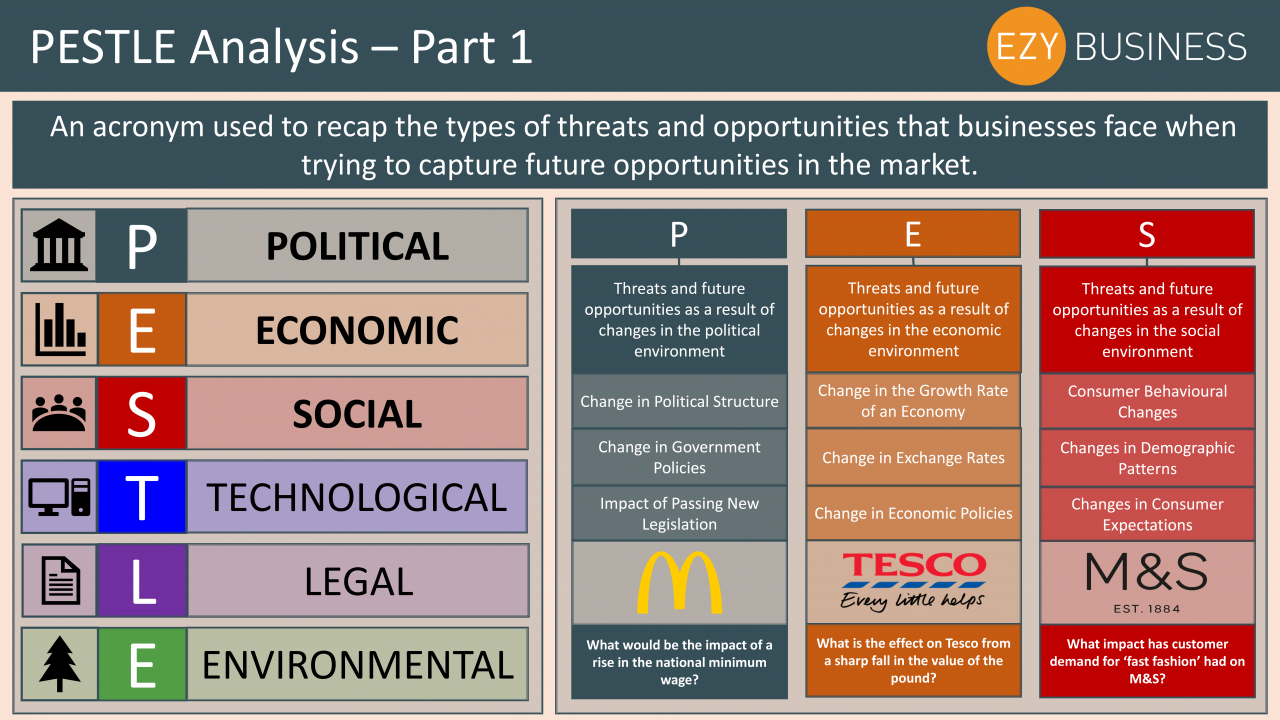 PESTLE Analysis – Part 1

EZY BUSINESS

An acronym used to recap the types of threats and opportunities that businesses face when trying to capture future opportunities in the market.

P POLITICAL

E ECONOMIC

S SOCIAL

T TECHNOLOGICAL

L LEGAL

E ENVIRONMENTAL

P

Threats and future opportunities as a result of changes in the political environment

Change in Political Structure

Change in Government Policies

Impact of Passing New Legislation

M

What would be the impact of a rise in the national minimum wage?

E

Threats and future opportunities as a result of changes in the economic environment

Change in the Growth Rate of an Economy

Change in Exchange Rates

Change in Economic Policies

TESCO
Every little helps

What is the effect on Tesco from a sharp fall in the value of the pound?

S

Threats and future opportunities as a result of changes in the social environment

Consumer Behavioural Changes

Changes in Demographic Patterns

Changes in Consumer Expectations

M&S
EST. 1884

What impact has customer demand for 'fast fashion' had on M&S?